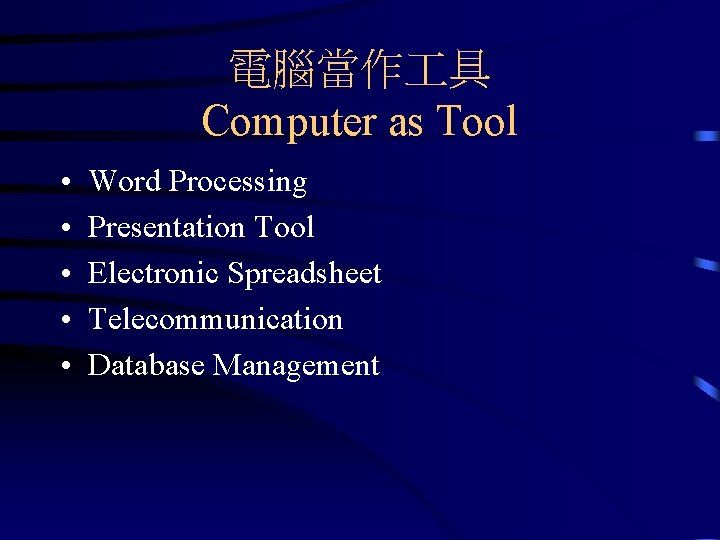 電腦當作工具
Computer as Tool

• Word Processing
• Presentation Tool
• Electronic Spreadsheet
• Telecommunication
• Database Management